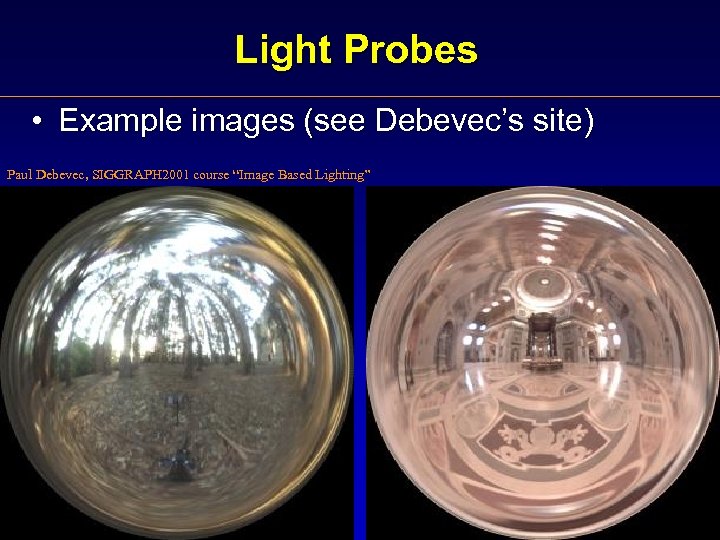 Light Probes

• Example images (see Debevec's site)

Paul Debevec, SIGGRAPH2001 course "Image Based Lighting"